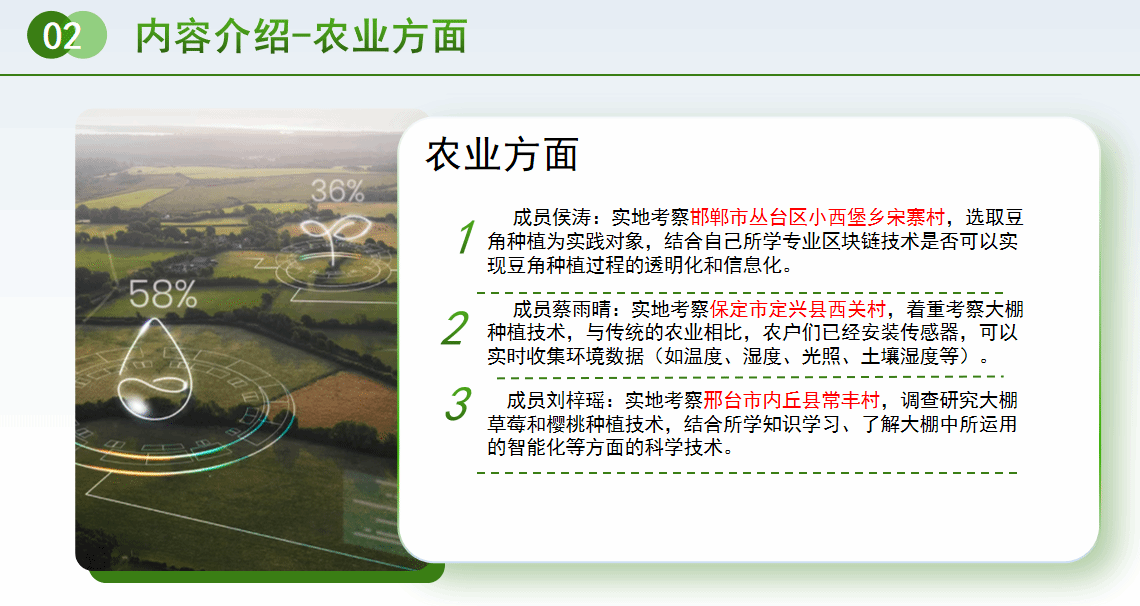 02 内容介绍-农业方面

36%

58%

农业方面

1 成员侯涛：实地考察邯郸市丛台区小西堡乡宋寨村，选取豆角种植为实践对象，结合自己所学专业区块链技术是否可以实现豆角种植过程的透明化和信息化。

2 成员蔡雨晴：实地考察保定市定兴县西关村，着重考察大棚种植技术，与传统的农业相比，农户们已经安装传感器，可以实时收集环境数据（如温度、湿度、光照、土壤湿度等）。

3 成员刘梓瑶：实地考察邢台市内丘县常丰村，调查研究大棚草莓和樱桃种植技术，结合所学知识学习、了解大棚中所运用的智能化等方面的科学技术。